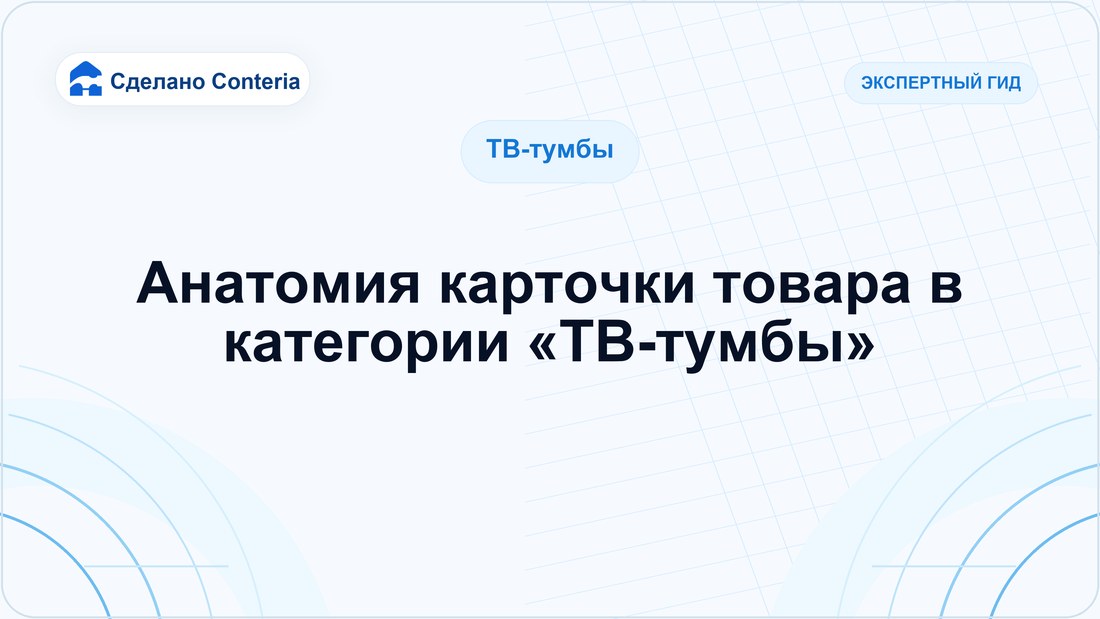 Сделано Conteria

ЭКСПЕРТНЫЙ ГИД

ТВ-тумбы

Анатомия карточки товара в категории «ТВ-тумбы»